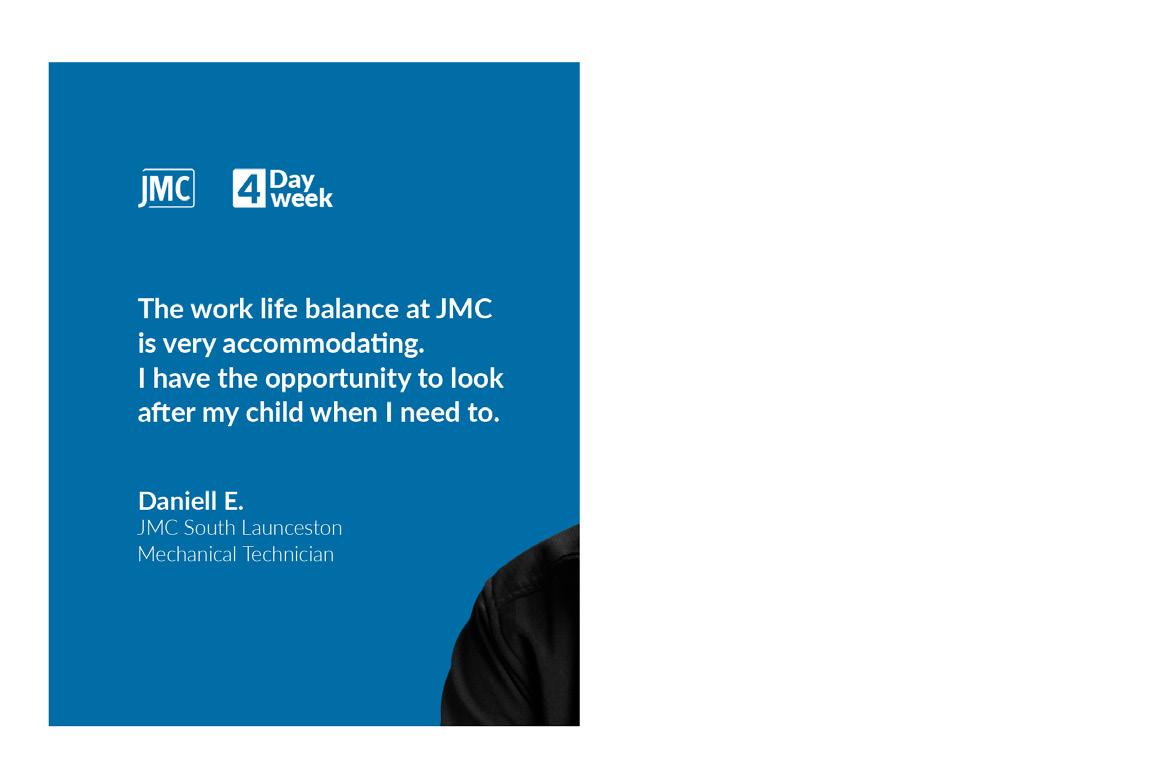 JMC 4 Day week

The work life balance at JMC is very accommodating. I have the opportunity to look after my child when I need to.

Daniell E.
JMC South Launceston
Mechanical Technician